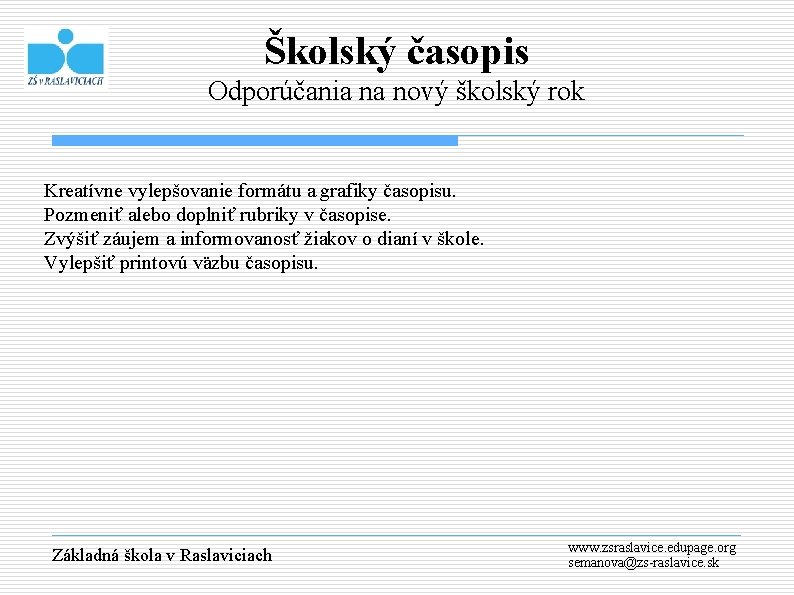 ZŠ v RASLAVICIACH

Školský časopis
Odporúčania na nový školský rok

Kreatívne vylepšovanie formátu a grafiky časopisu.
Pozmeniť alebo doplniť rubriky v časopise.
Zvýšiť záujem a informovanosť žiakov o dianí v škole.
Vylepšiť printovú väzbu časopisu.

Základná škola v Raslaviciach

www.zsraslavice.edupage.org
semanova@zs-raslavice.sk